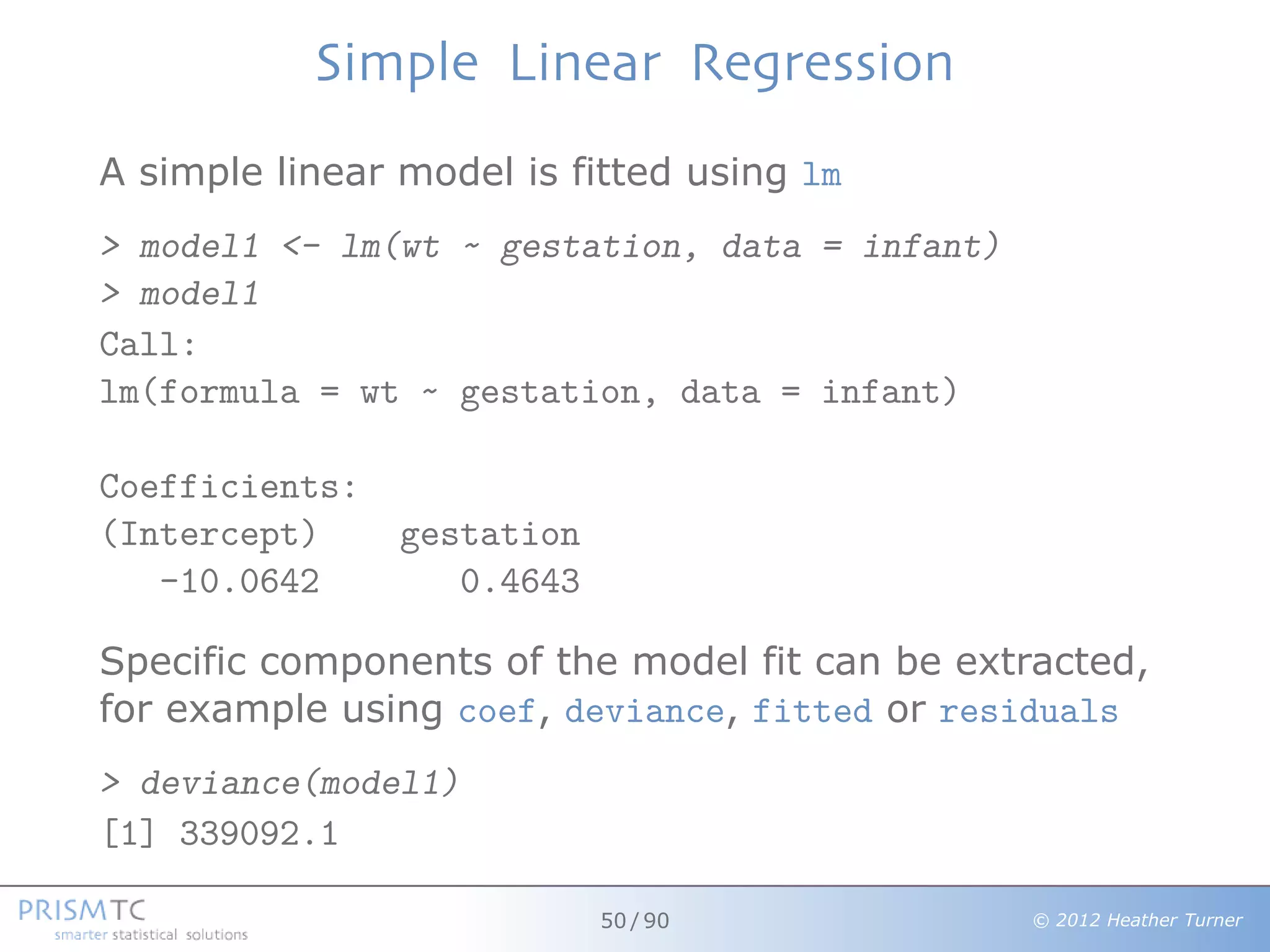 Simple Linear Regression

A simple linear model is fitted using lm

> model1 <- lm(wt ~ gestation, data = infant)
> model1
Call:
lm(formula = wt ~ gestation, data = infant)

Coefficients:
(Intercept)    gestation
   -10.0642       0.4643

Specific components of the model fit can be extracted, for example using coef, deviance, fitted or residuals

> deviance(model1)
[1] 339092.1

PRISMTC
smarter statistical solutions

50 / 90

© 2012 Heather Turner